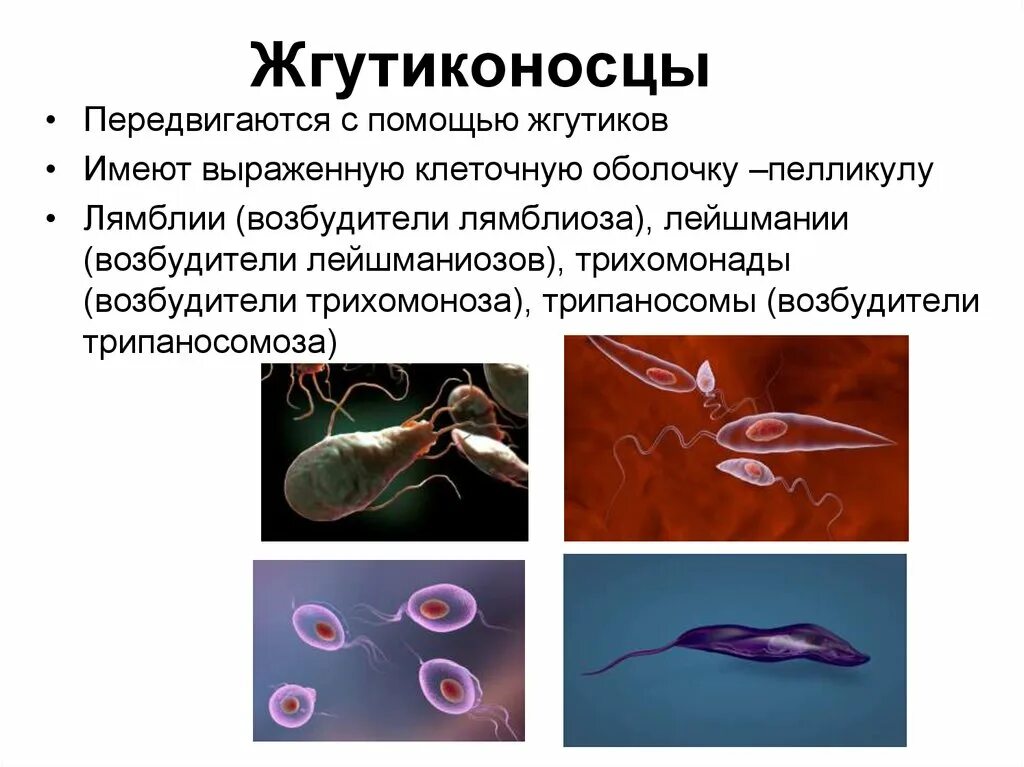 Жгутиконосцы

• Передвигаются с помощью жгутиков
• Имеют выраженную клеточную оболочку –пелликулу
• Лямблии (возбудители лямблиоза), лейшмании (возбудители лейшманиозов), трихомонады (возбудители трихомоноза), трипаносомы (возбудители трипаносомоза)